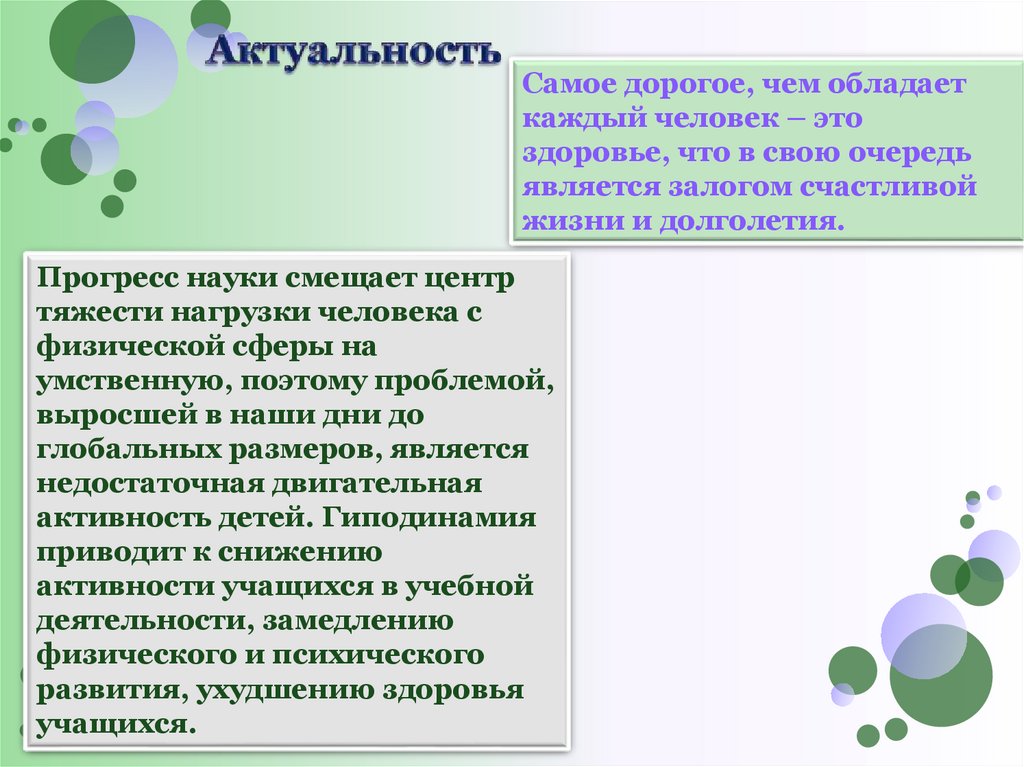 Актуальность

Самое дорогое, чем обладает каждый человек – это здоровье, что в свою очередь является залогом счастливой жизни и долголетия.

Прогресс науки смещает центр тяжести нагрузки человека с физической сферы на умственную, поэтому проблемой, выросшей в наши дни до глобальных размеров, является недостаточная двигательная активность детей. Гиподинамия приводит к снижению активности учащихся в учебной деятельности, замедлению физического и психического развития, ухудшению здоровья учащихся.